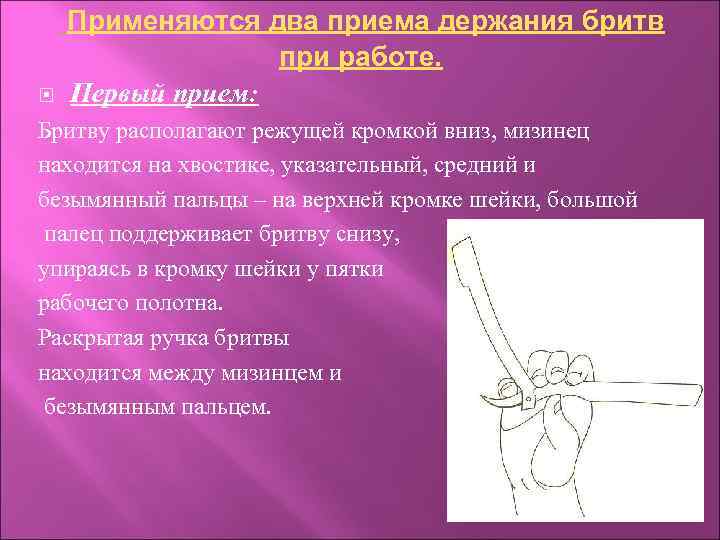 Применяются два приема держания бритв при работе.

Первый прием:

Бритву располагают режущей кромкой вниз, мизинец находится на хвостике, указательный, средний и безымянный пальцы – на верхней кромке шейки, большой палец поддерживает бритву снизу, упираясь в кромку шейки у пятки рабочего полотна.
Раскрытая ручка бритвы находится между мизинцем и безымянным пальцем.